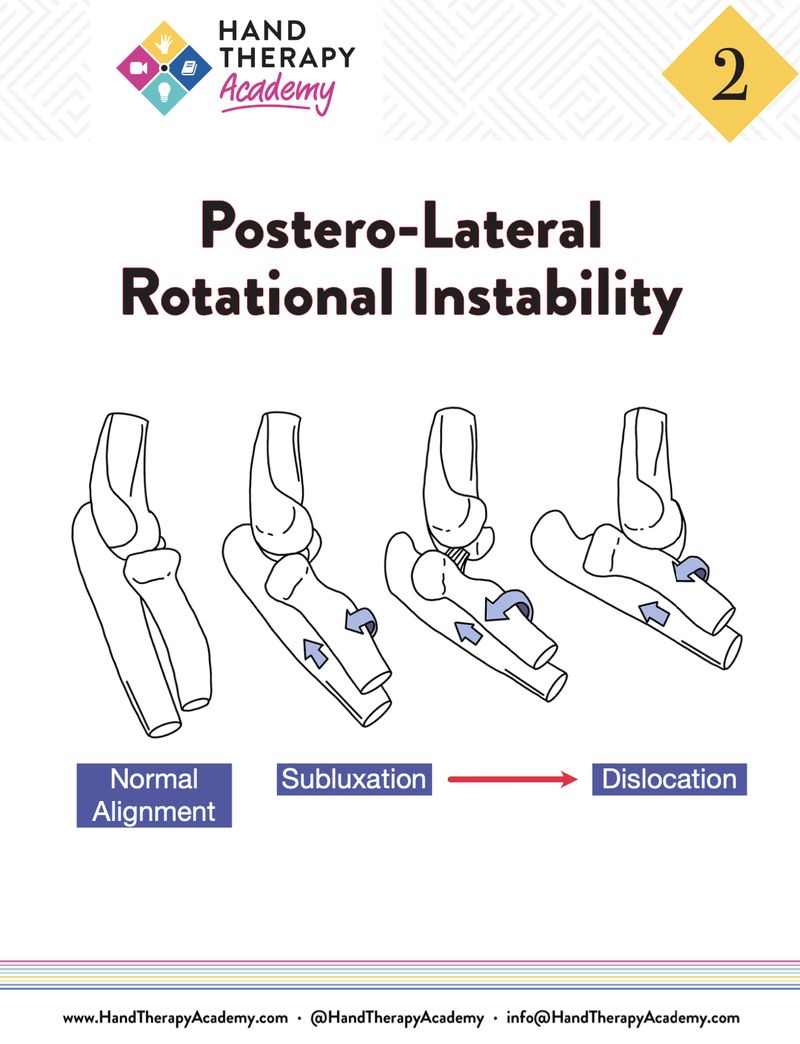 HAND THERAPY Academy

2

Postero-Lateral Rotational Instability

Normal Alignment

Subluxation

Dislocation

www.HandTherapyAcademy.com • @HandTherapyAcademy • info@HandTherapyAcademy.com